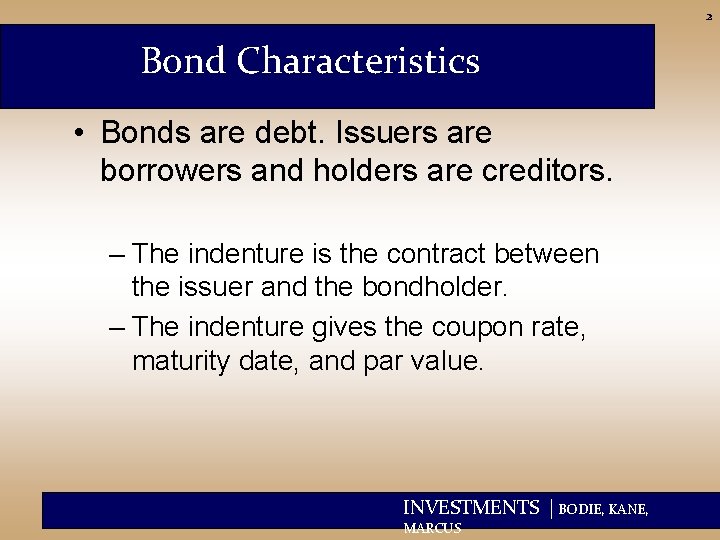 2

Bond Characteristics

• Bonds are debt. Issuers are borrowers and holders are creditors.

– The indenture is the contract between the issuer and the bondholder.

– The indenture gives the coupon rate, maturity date, and par value.

INVESTMENTS | BODIE, KANE, MARCUS